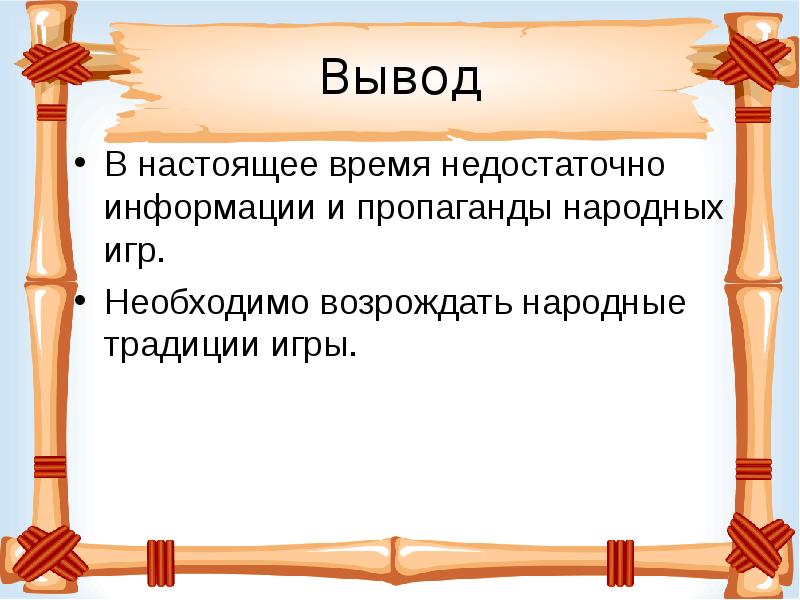 Вывод

• В настоящее время недостаточно информации и пропаганды народных игр.
• Необходимо возрождать народные традиции игры.